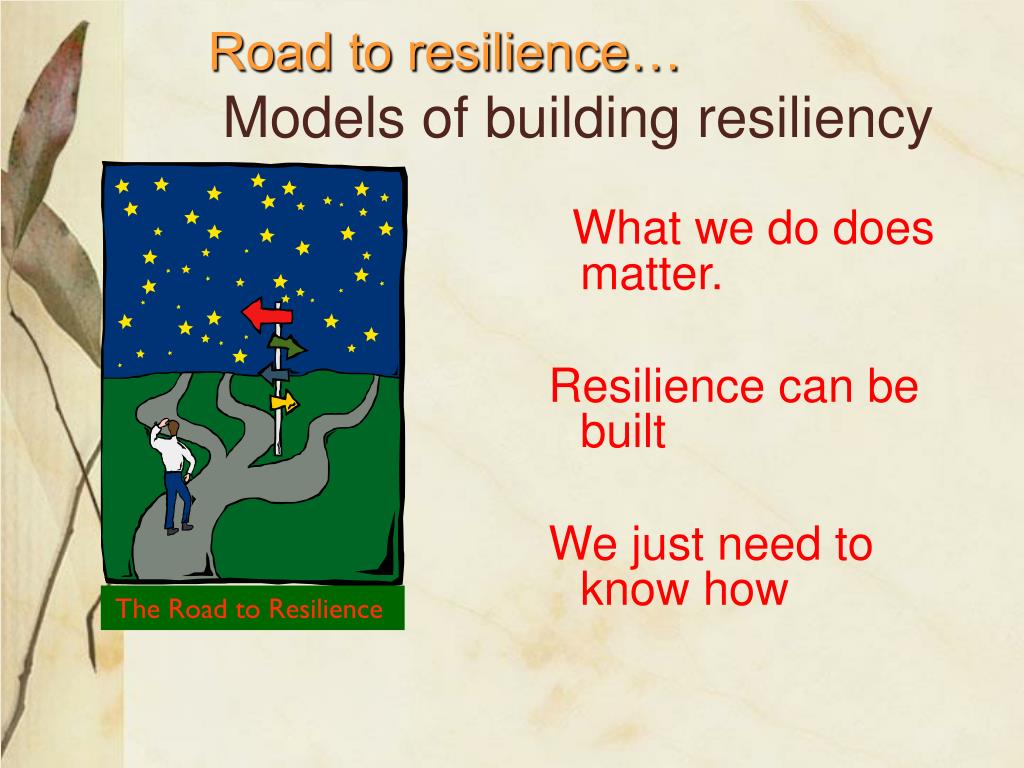 Road to resilience…
Models of building resiliency

The Road to Resilience

What we do does matter.

Resilience can be built

We just need to know how